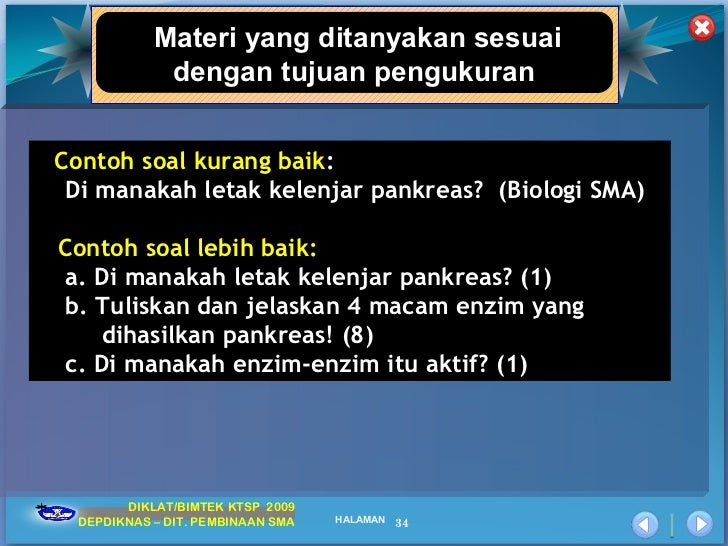 Materi yang ditanyakan sesuai dengan tujuan pengukuran

Contoh soal kurang baik:
Di manakah letak kelenjar pankreas? (Biologi SMA)

Contoh soal lebih baik:
a. Di manakah letak kelenjar pankreas? (1)
b. Tuliskan dan jelaskan 4 macam enzim yang dihasilkan pankreas! (8)
c. Di manakah enzim-enzim itu aktif? (1)

DIKLAT/BIMTEK KTSP 2009
DEPDIKNAS – DIT. PEMBINAAN SMA

HALAMAN 34